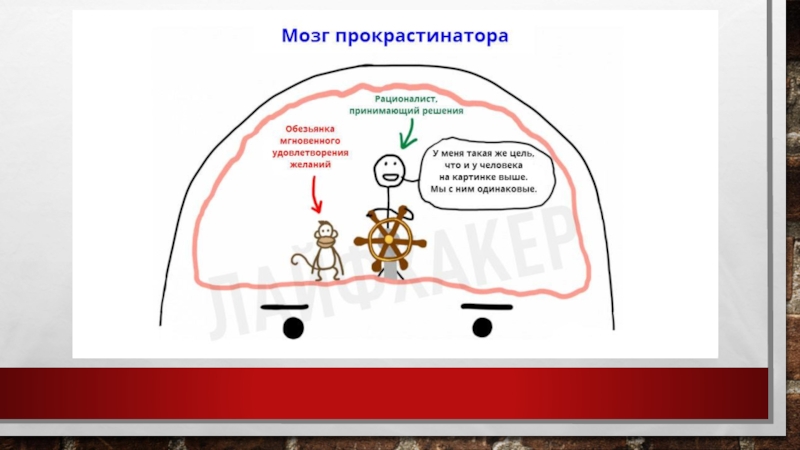 Мозг прокрастинатора

Рационалист, принимающий решения

Обезьянка мгновенного удовлетворения желаний

У меня такая же цель, что и у человека на картинке выше. Мы с ним одинаковые.

ЛАЙФХАКЕР